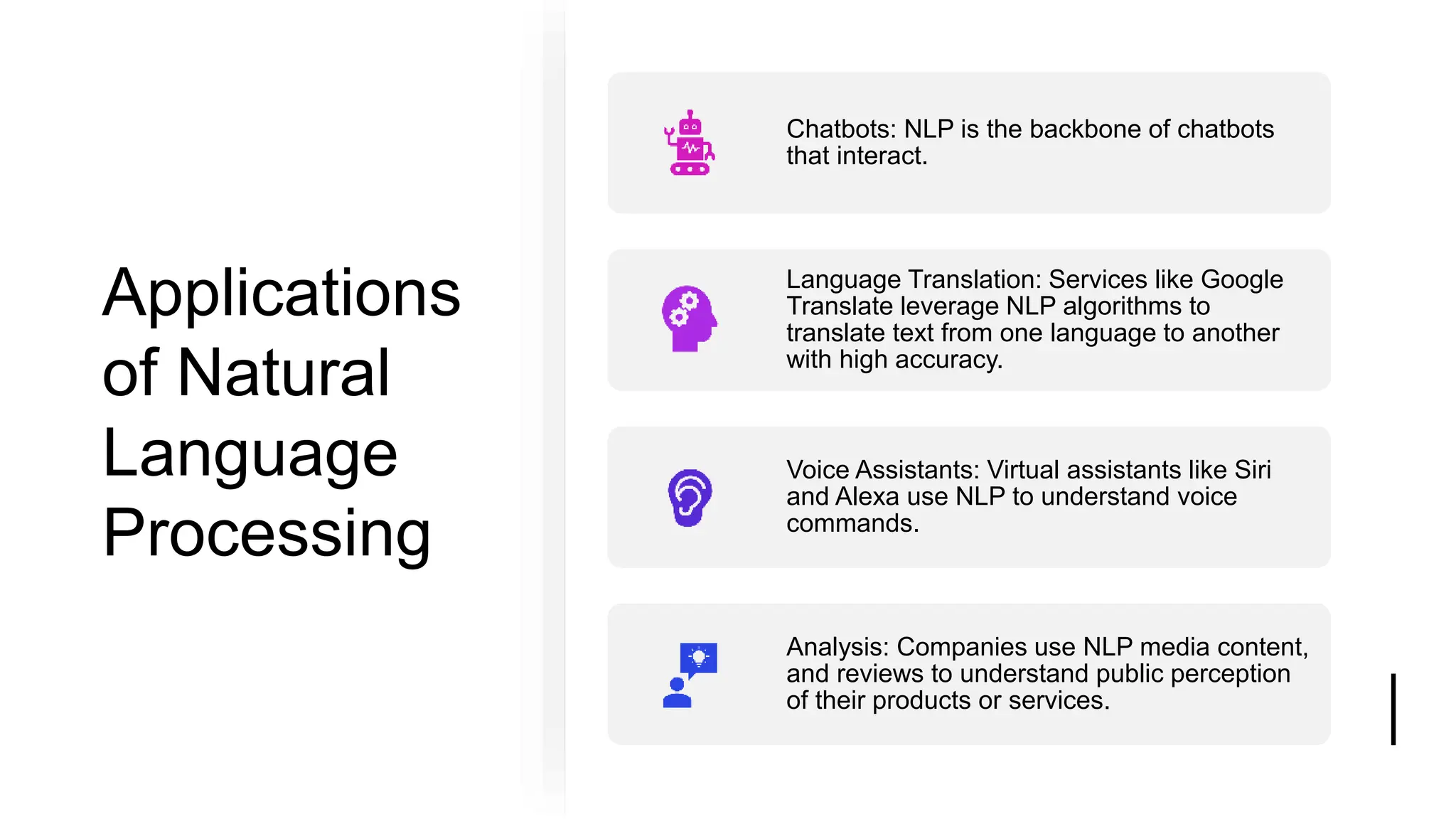 Applications of Natural Language Processing

Chatbots: NLP is the backbone of chatbots that interact.

Language Translation: Services like Google Translate leverage NLP algorithms to translate text from one language to another with high accuracy.

Voice Assistants: Virtual assistants like Siri and Alexa use NLP to understand voice commands.

Analysis: Companies use NLP media content, and reviews to understand public perception of their products or services.